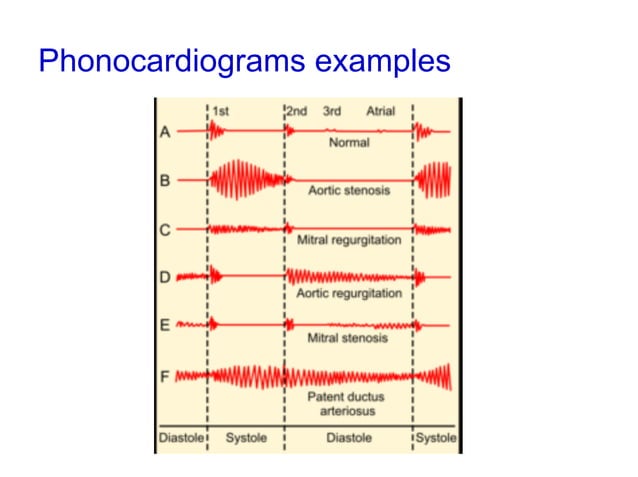 Phonocardiograms examples

1st
2nd
3rd
Atrial

A
Normal

B
Aortic stenosis

C
Mitral regurgitation

D
Aortic regurgitation

E
Mitral stenosis

F
Patent ductus arteriosus

Diastole
Systole
Diastole
Systole